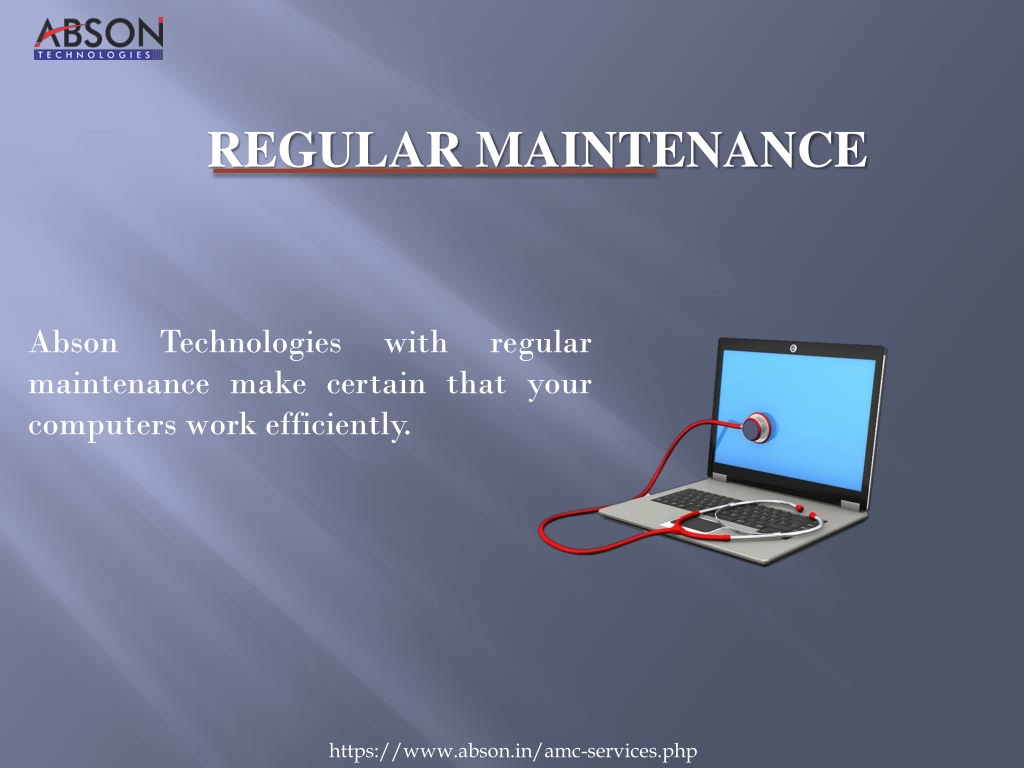 ABSON
TECHNOLOGIES

REGULAR MAINTENANCE

Abson Technologies with regular maintenance make certain that your computers work efficiently.

https://www.abson.in/amc-services.php